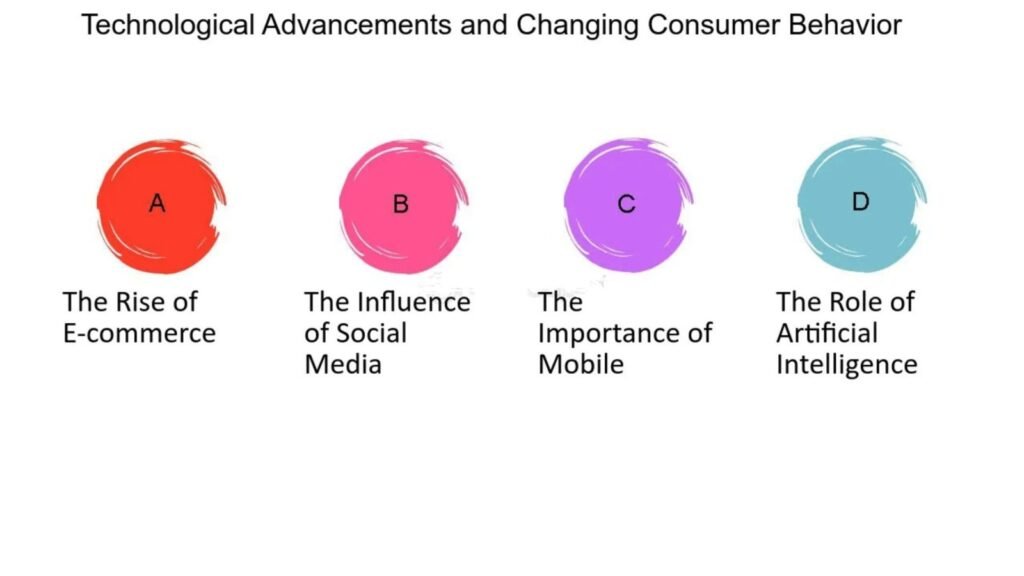 Technological Advancements and Changing Consumer Behavior

A

The Rise of E-commerce

B

The Influence of Social Media

C

The Importance of Mobile

D

The Role of Artificial Intelligence